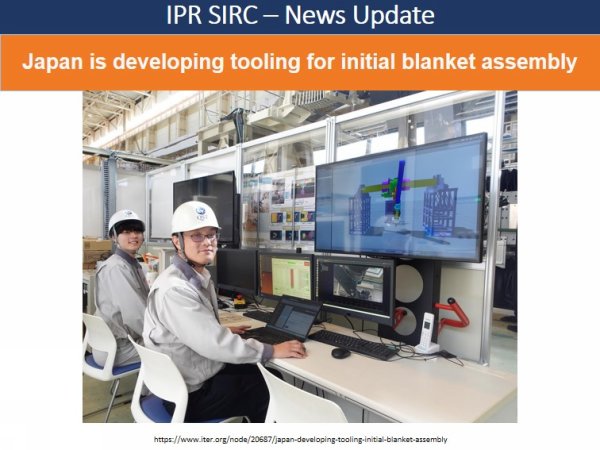 IPR SIRC – News Update

Japan is developing tooling for initial blanket assembly

https://www.iter.org/node/20687/japan-developing-tooling-initial-blanket-assembly